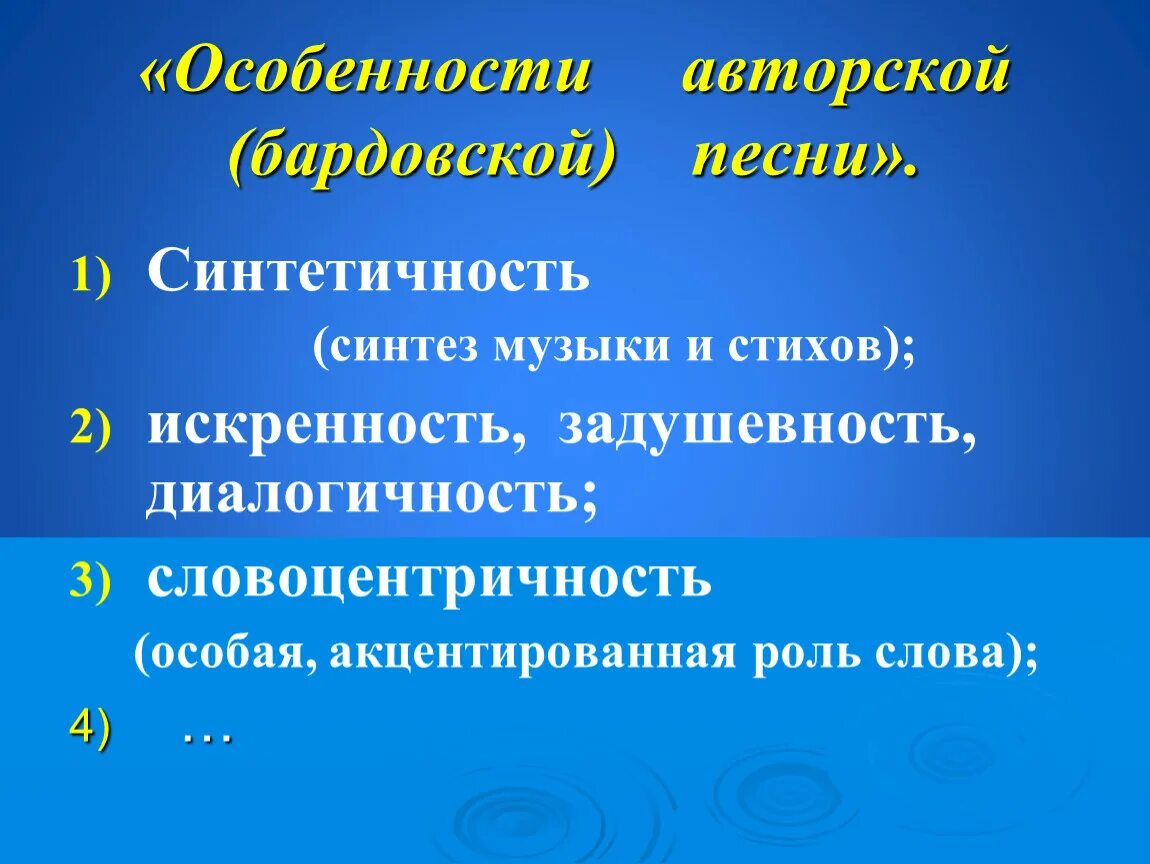 «Особенности авторской (бардовской) песни».

1) Синтетичность (синтез музыки и стихов);

2) искренность, задушевность, диалогичность;

3) словоцентричность (особая, акцентированная роль слова);

4) …